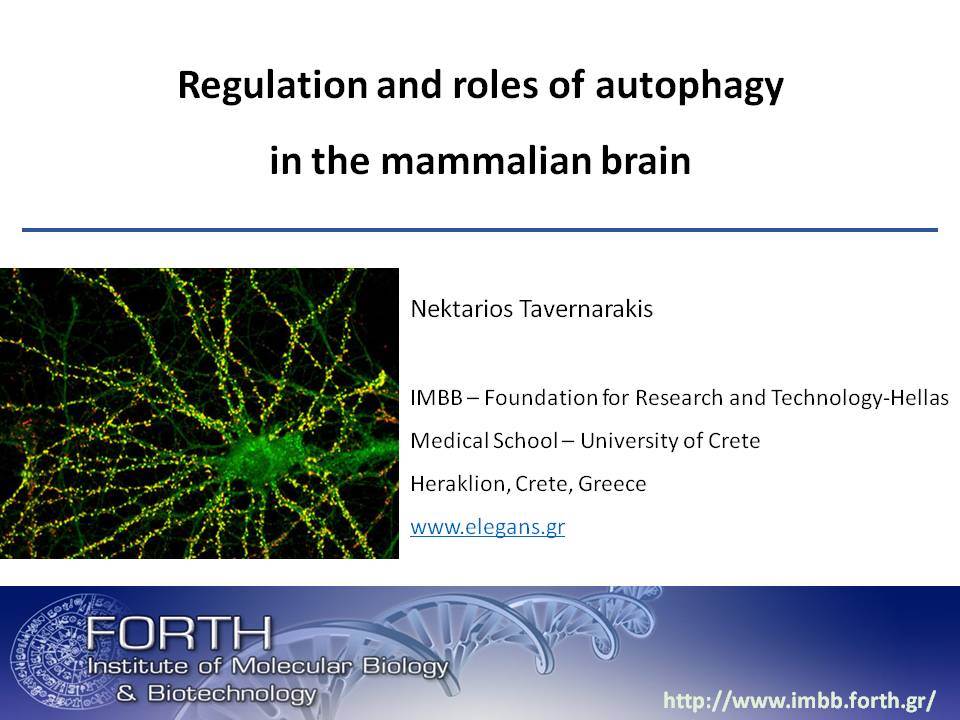 Regulation and roles of autophagy in the mammalian brain

Nektarios Tavernarakis

IMBB – Foundation for Research and Technology-Hellas

Medical School – University of Crete

Heraklion, Crete, Greece

www.elegans.gr

FORTH
Institute of Molecular Biology
& Biotechnology

http://www.imbb.forth.gr/